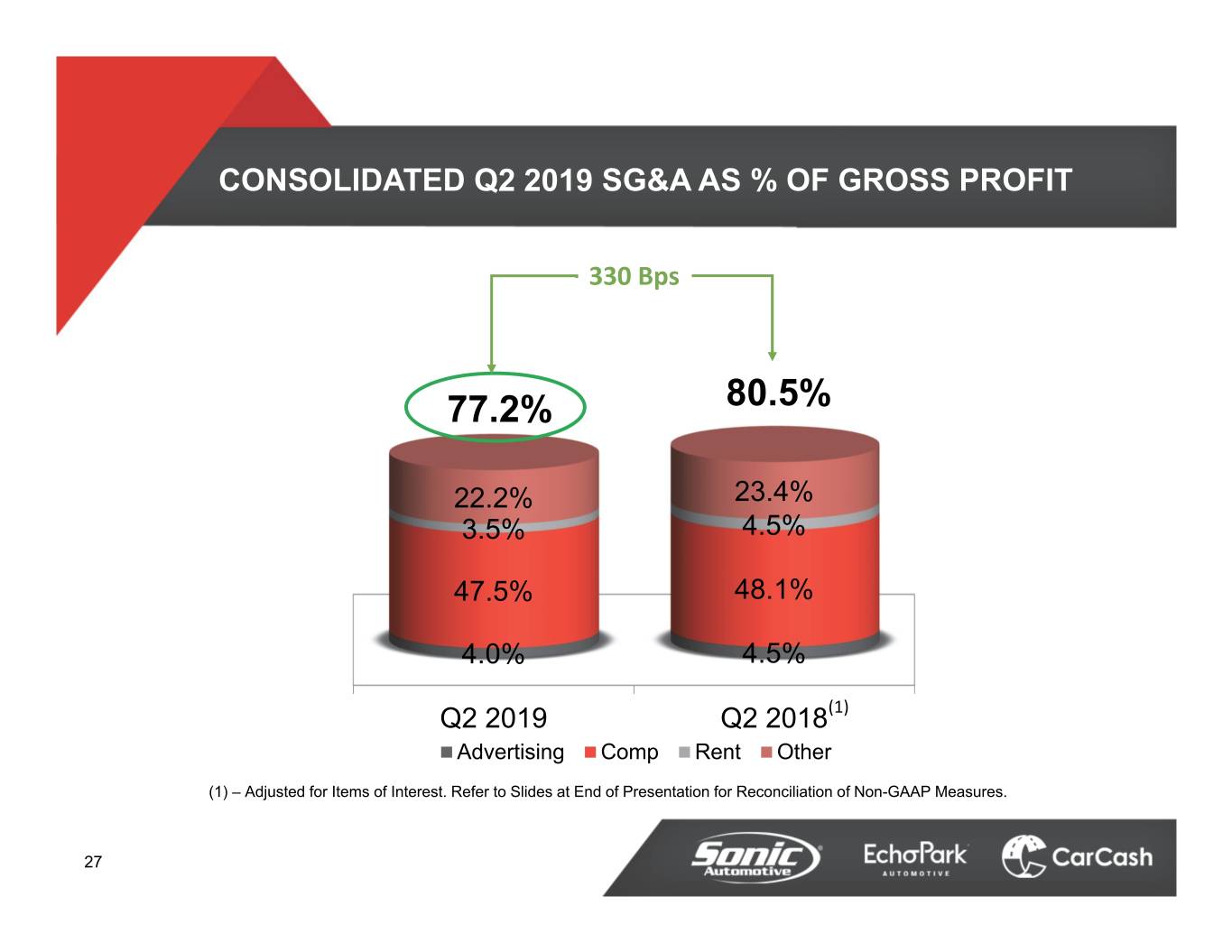 CONSOLIDATED Q2 2019 SG&A AS % OF GROSS PROFIT

330 Bps

77.2%

80.5%

22.2%
3.5%
47.5%
4.0%

23.4%
4.5%
48.1%
4.5%

Q2 2019

Q2 2018$^{(1)}$

Advertising Comp Rent Other

(1) – Adjusted for Items of Interest. Refer to Slides at End of Presentation for Reconciliation of Non-GAAP Measures.

27

Sonic Automotive

EchoPark AUTOMOTIVE

CarCash